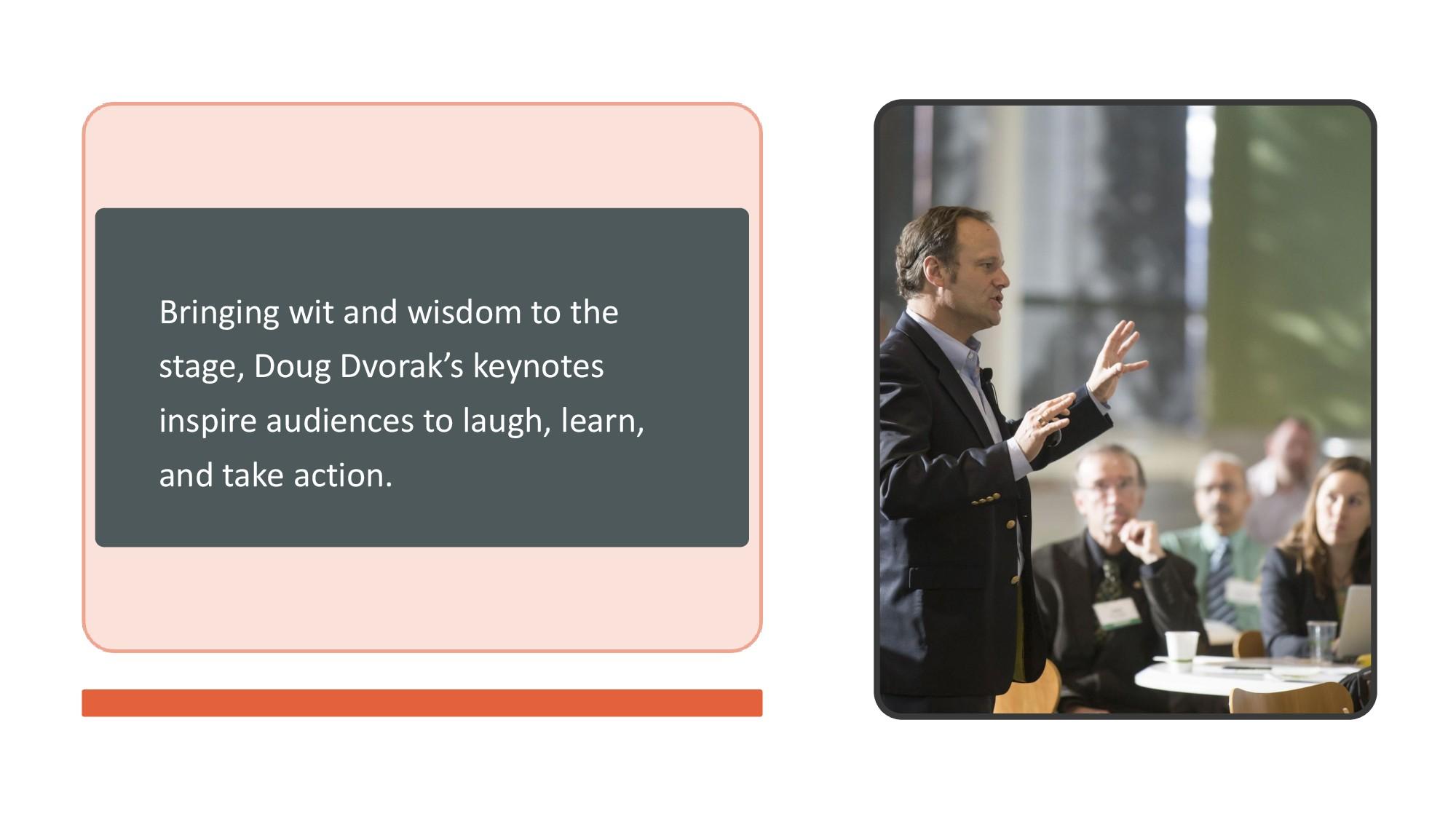 Bringing wit and wisdom to the stage, Doug Dvorak’s keynotes inspire audiences to laugh, learn, and take action.